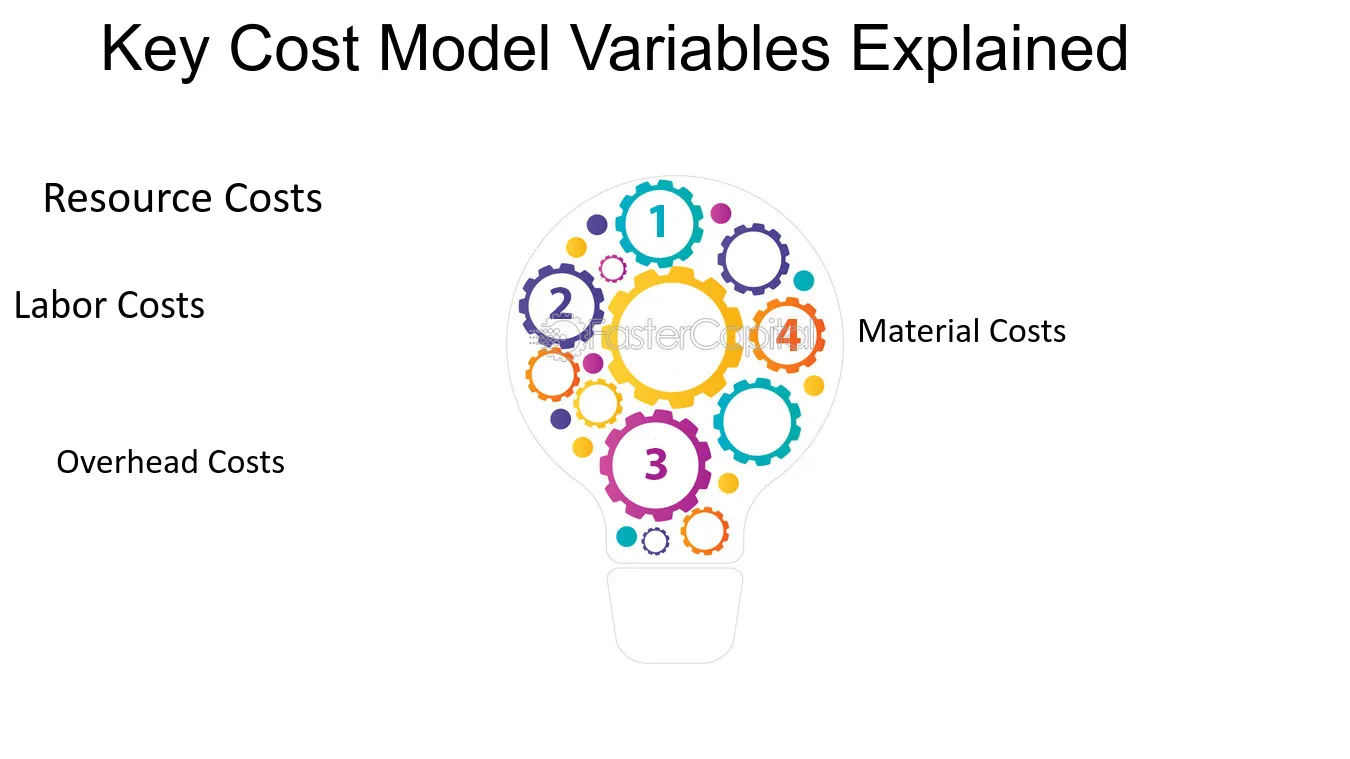 Key Cost Model Variables Explained

Resource Costs

Labor Costs

Overhead Costs

1

2

4

3

Material Costs

FasterCapital